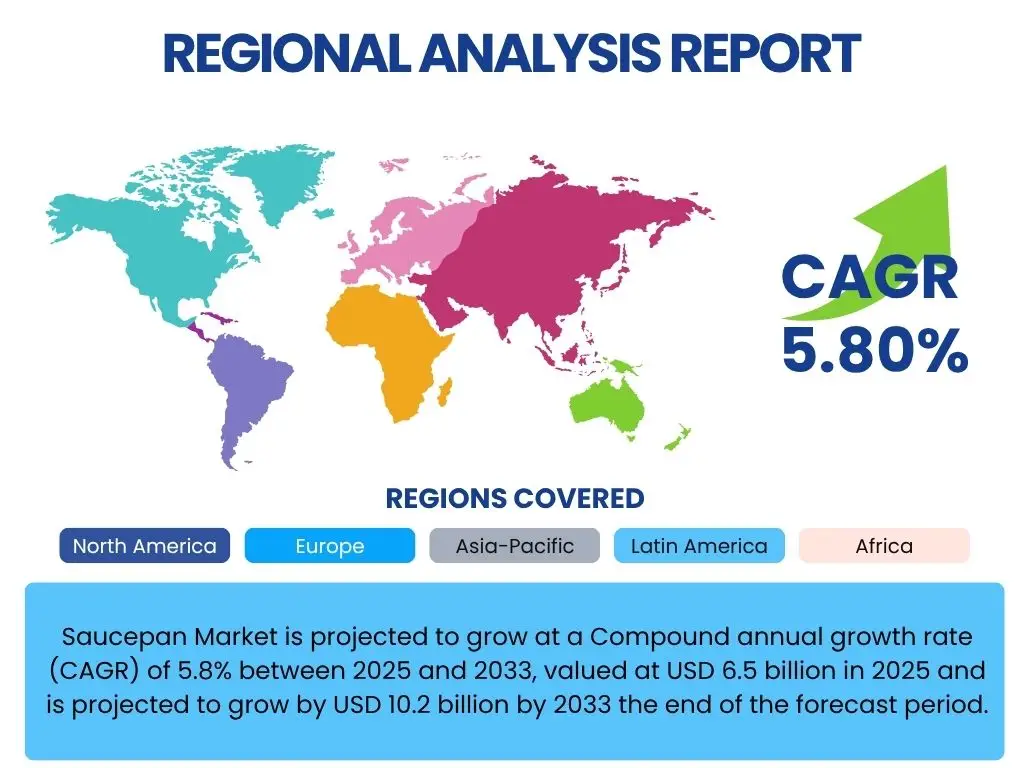 REGIONAL ANALYSIS REPORT

CAGR
5.80%

REGIONS COVERED

North America
Europe
Asia-Pacific
Latin America
Africa

Saucepan Market is projected to grow at a Compound annual growth rate (CAGR) of 5.8% between 2025 and 2033, valued at USD 6.5 billion in 2025 and is projected to grow by USD 10.2 billion by 2033 the end of the forecast period.